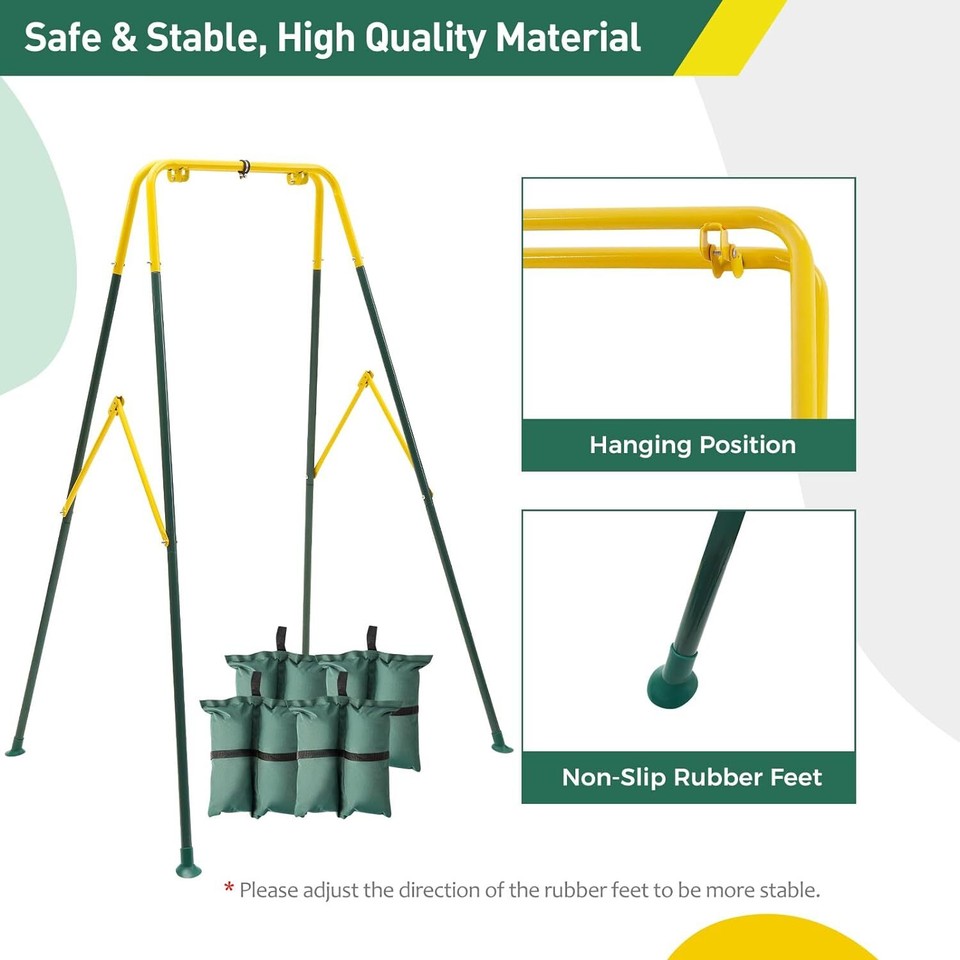 Safe & Stable, High Quality Material

Hanging Position

Non-Slip Rubber Feet

* Please adjust the direction of the rubber feet to be more stable.